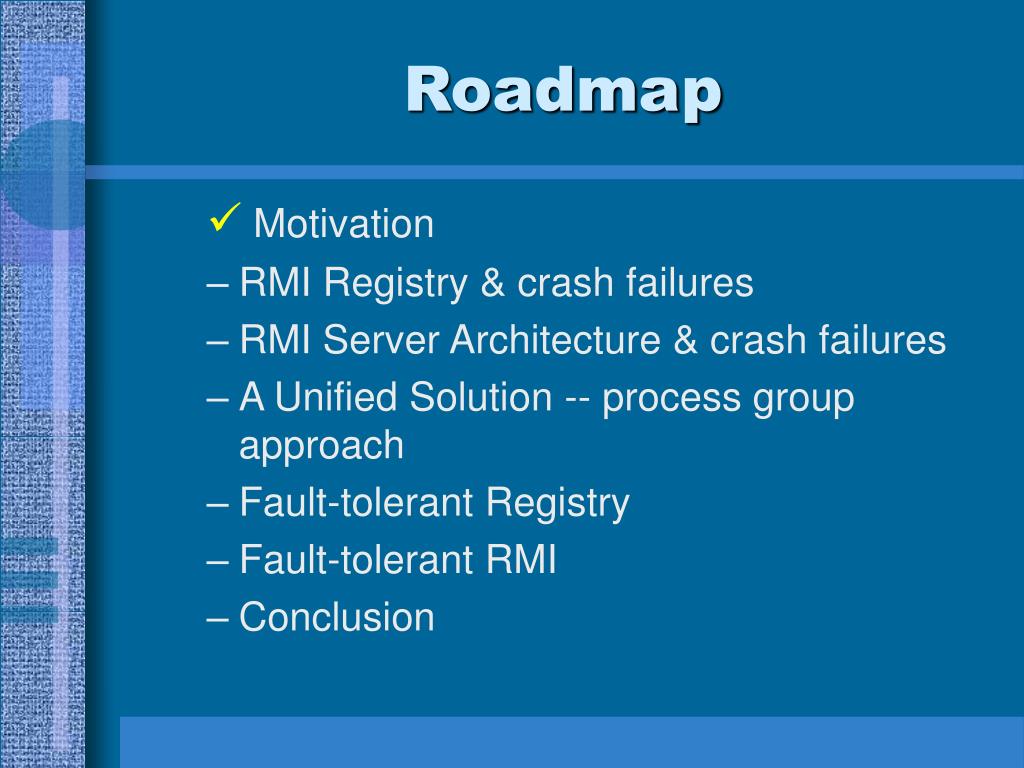 Roadmap

✓ Motivation
– RMI Registry & crash failures
– RMI Server Architecture & crash failures
– A Unified Solution -- process group approach
– Fault-tolerant Registry
– Fault-tolerant RMI
– Conclusion